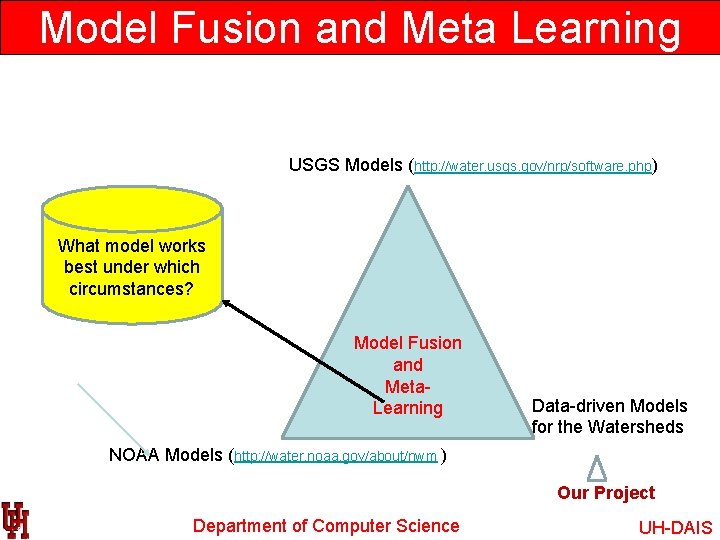 Model Fusion and Meta Learning

USGS Models (http://water.usgs.gov/nrp/software.php)

What model works best under which circumstances?

Model Fusion and Meta-Learning

Data-driven Models for the Watersheds

NOAA Models (http://water.noaa.gov/about/nwm )

Our Project

UH

Department of Computer Science

UH-DAIS